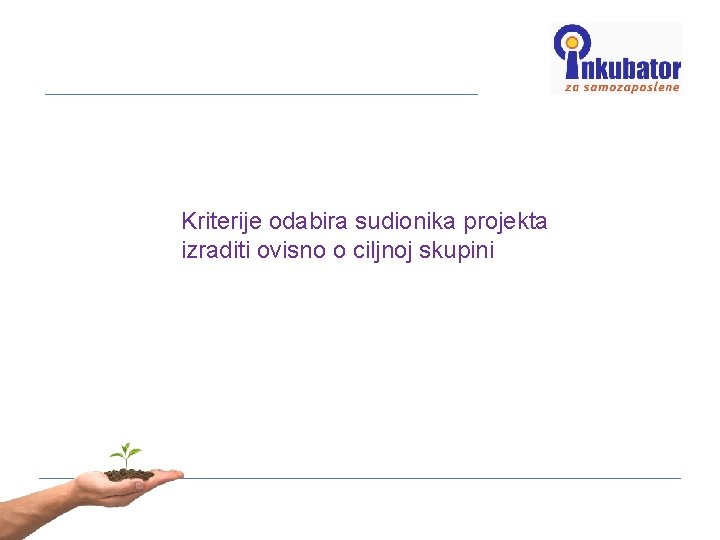 inkubator
za samozaposlene

Kriterije odabira sudionika projekta izraditi ovisno o ciljnoj skupini